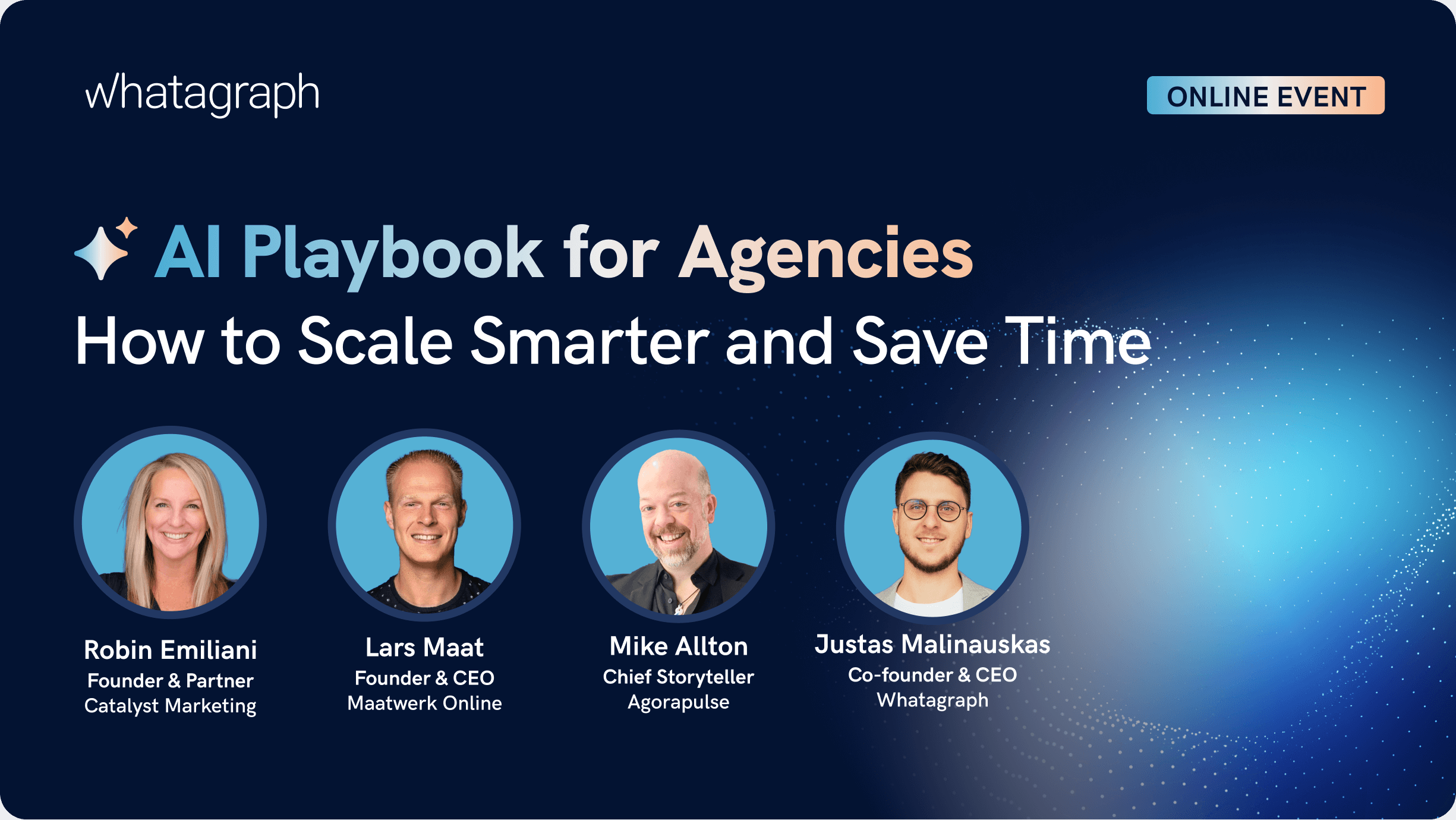 whatagraph

ONLINE EVENT

AI Playbook for Agencies
How to Scale Smarter and Save Time

Robin Emiliani
Founder & Partner
Catalyst Marketing

Lars Maat
Founder & CEO
Maatwerk Online

Mike Allton
Chief Storyteller
Agorapulse

Justas Malinauskas
Co-founder & CEO
Whatagraph